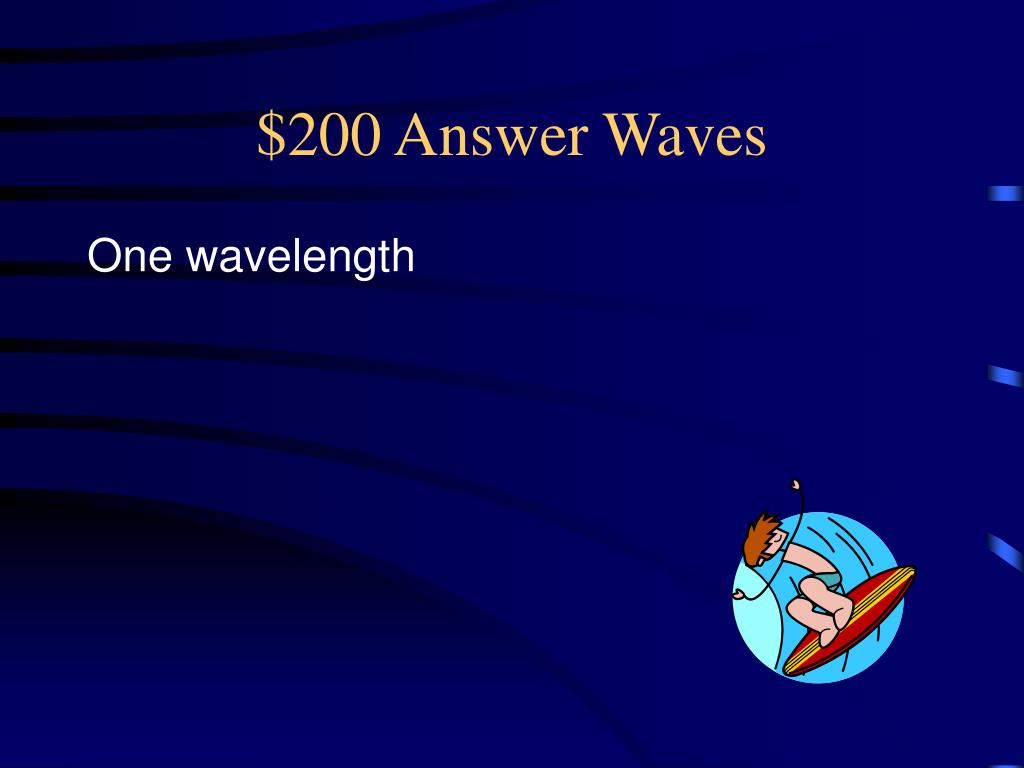 \$200 Answer Waves

One wavelength